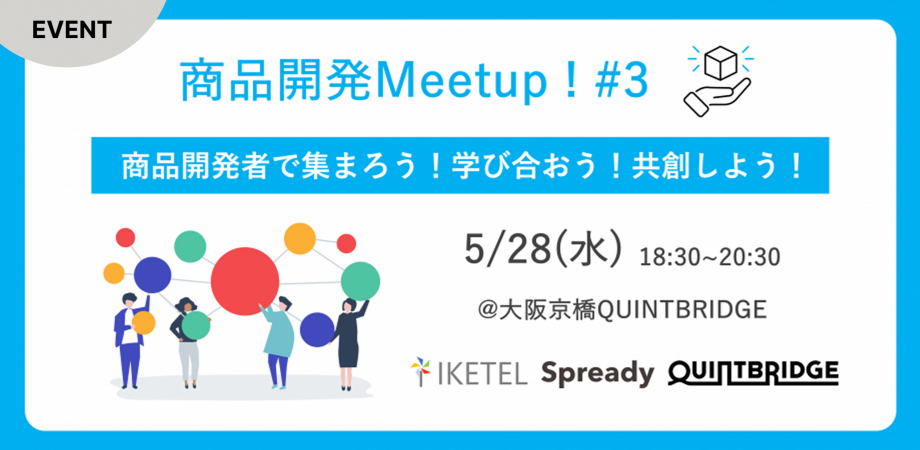 EVENT

商品開発Meetup！#3

商品開発者で集まろう！学び合おう！共創しよう！

5/28(水) 18:30~20:30

@大阪京橋QUINTBRIDGE

IKETEL Spready QUINTBRIDGE